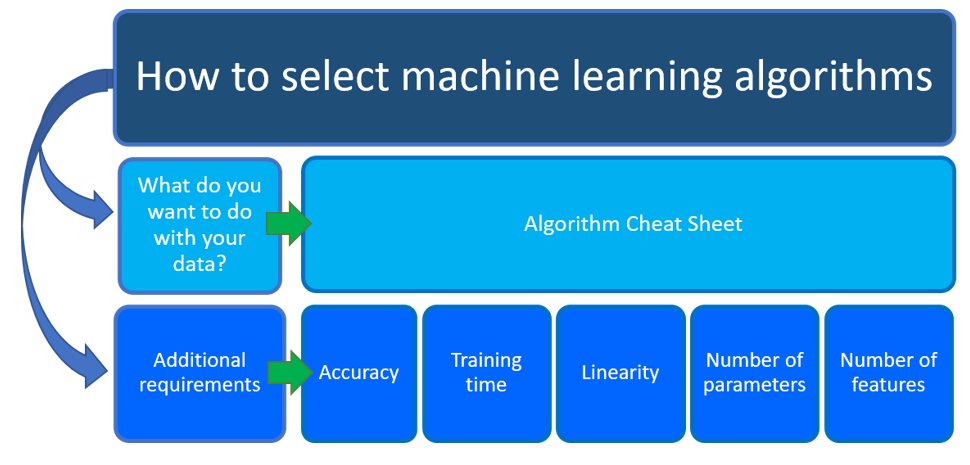 How to select machine learning algorithms

What do you want to do with your data?

Algorithm Cheat Sheet

Additional requirements

Accuracy

Training time

Linearity

Number of parameters

Number of features